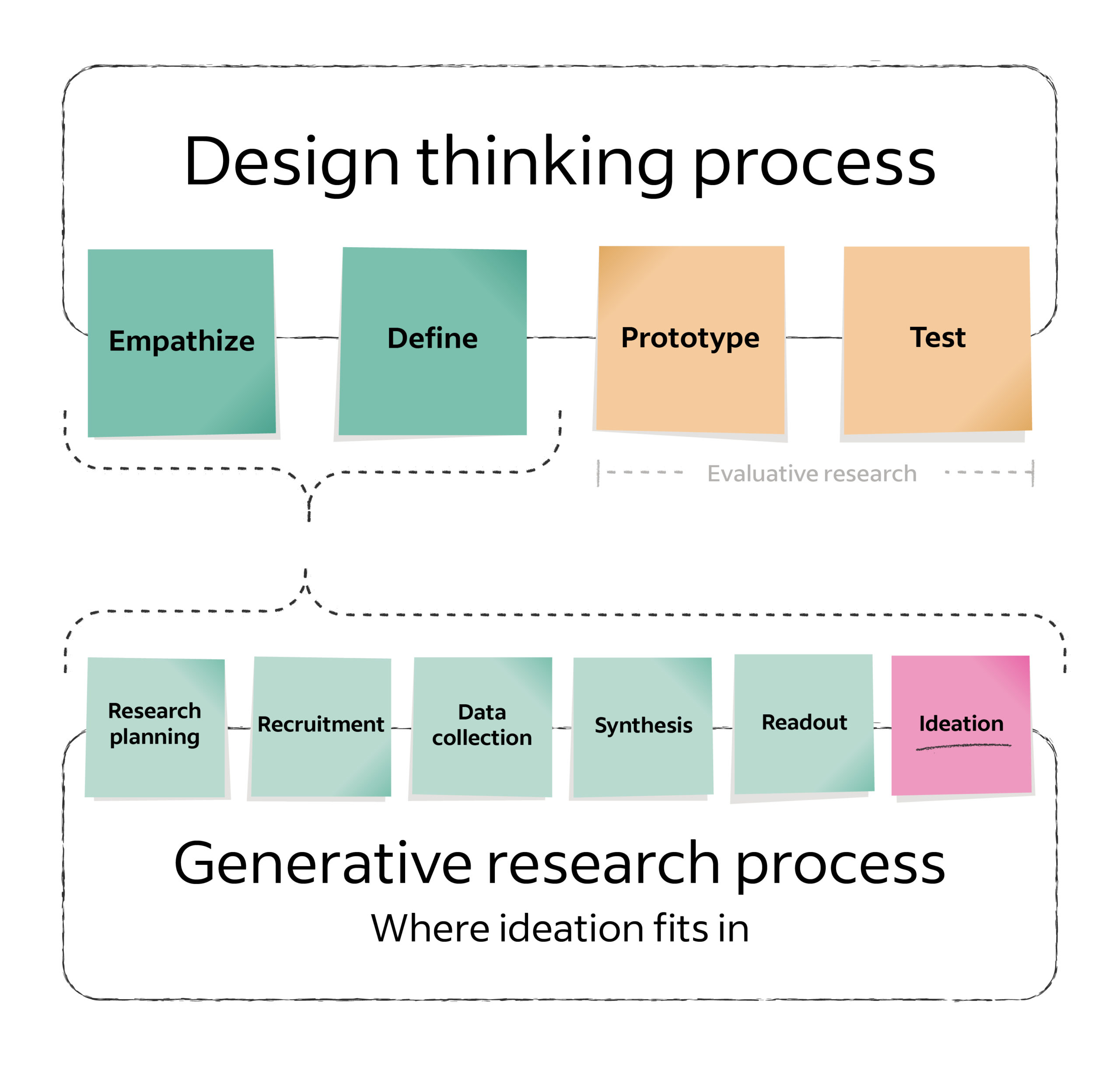 Design thinking process

Empathize

Define

Prototype

Test

Evaluative research

Research planning

Recruitment

Data collection

Synthesis

Readout

Ideation

Generative research process

Where ideation fits in